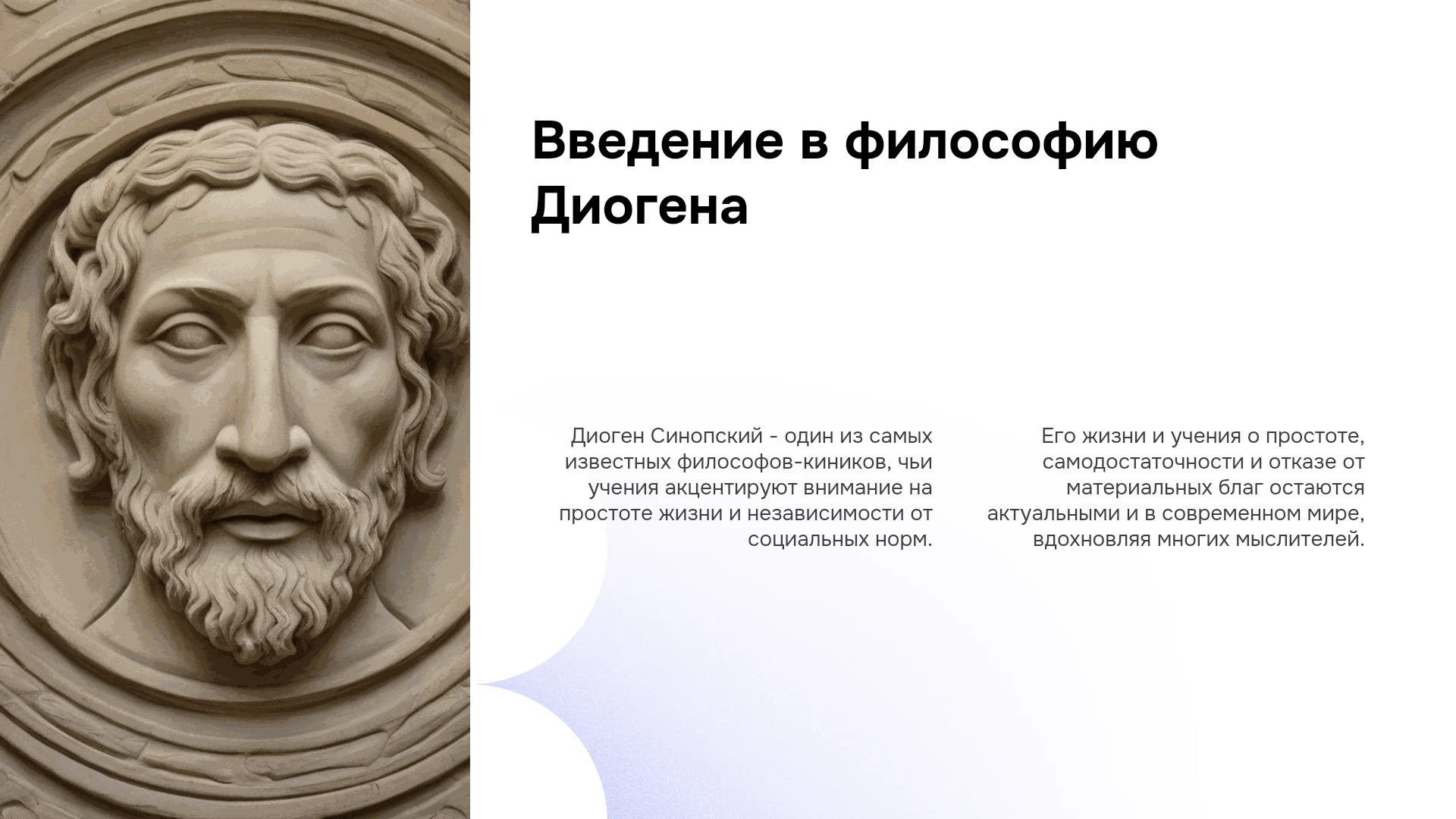 Введение в философию Диогена

Диоген Синопский - один из самых известных философов-киников, чьи учения акцентируют внимание на простоте жизни и независимости от социальных норм.

Его жизни и учения о простоте, самодостаточности и отказе от материальных благ остаются актуальными и в современном мире, вдохновляя многих мыслителей.